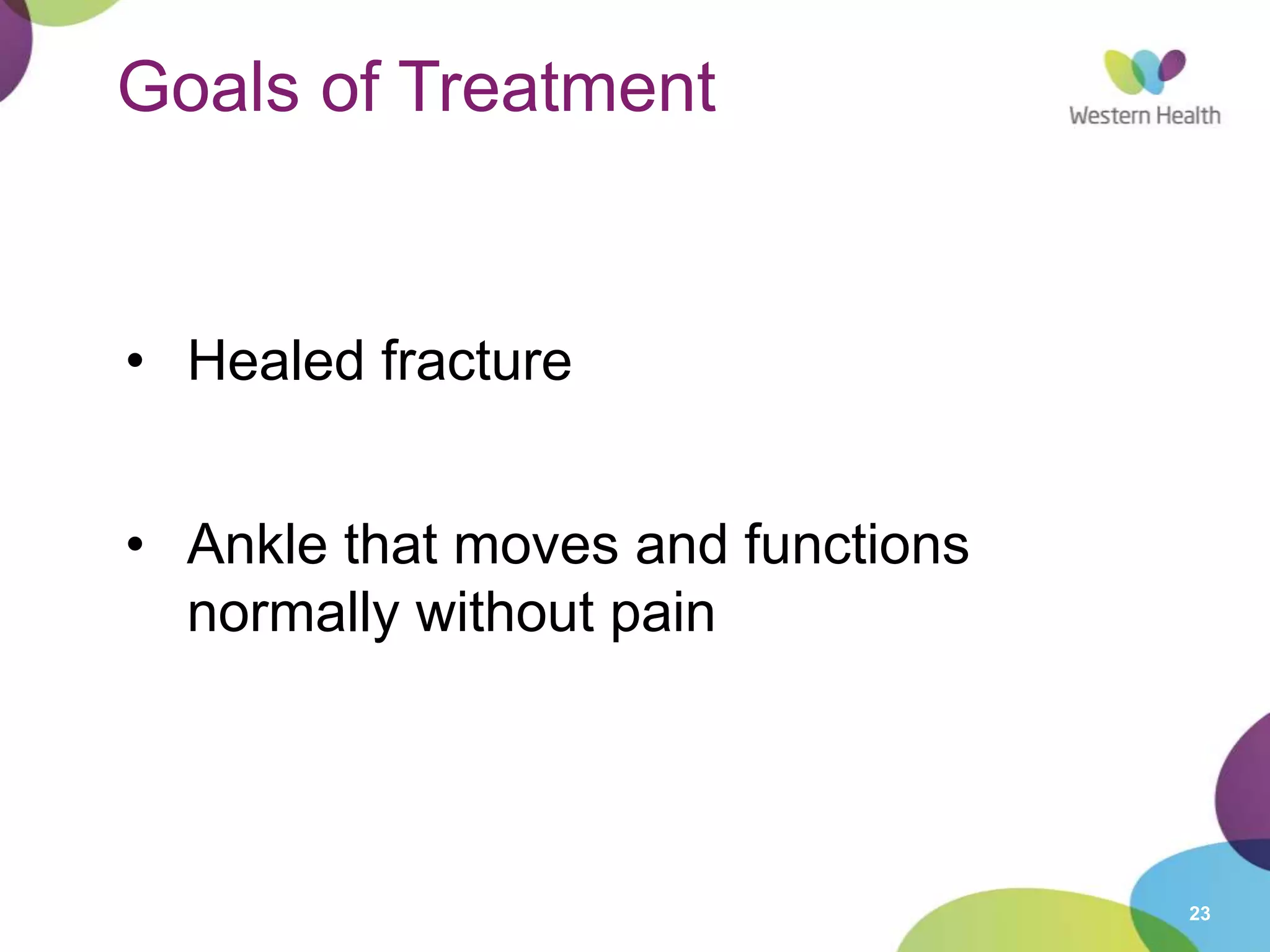 Goals of Treatment

Western Health

• Healed fracture

• Ankle that moves and functions normally without pain

23